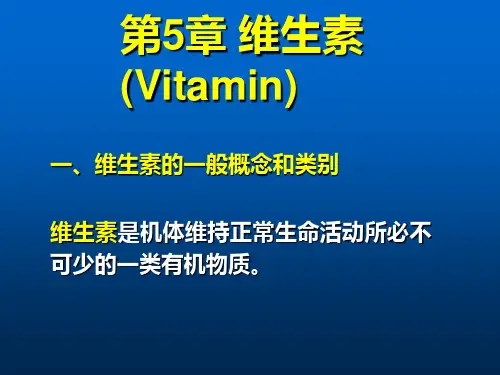 第5章 维生素
(Vitamin)

一、维生素的一般概念和类别

维生素是机体维持正常生命活动所必不可少的一类有机物质。